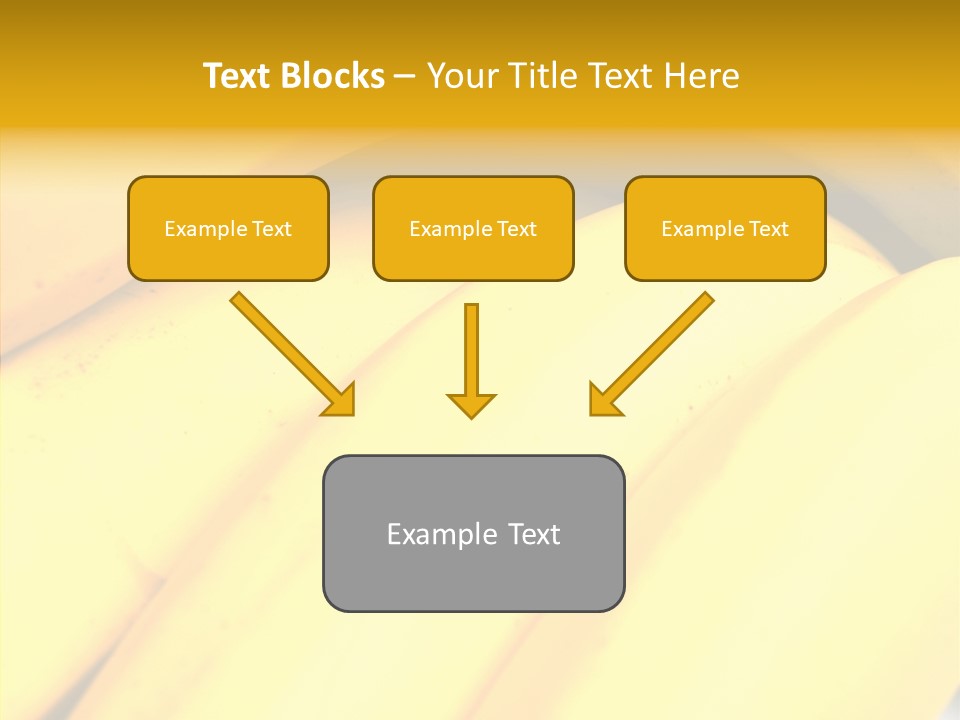 Text Blocks – Your Title Text Here

Example Text

Example Text

Example Text

Example Text